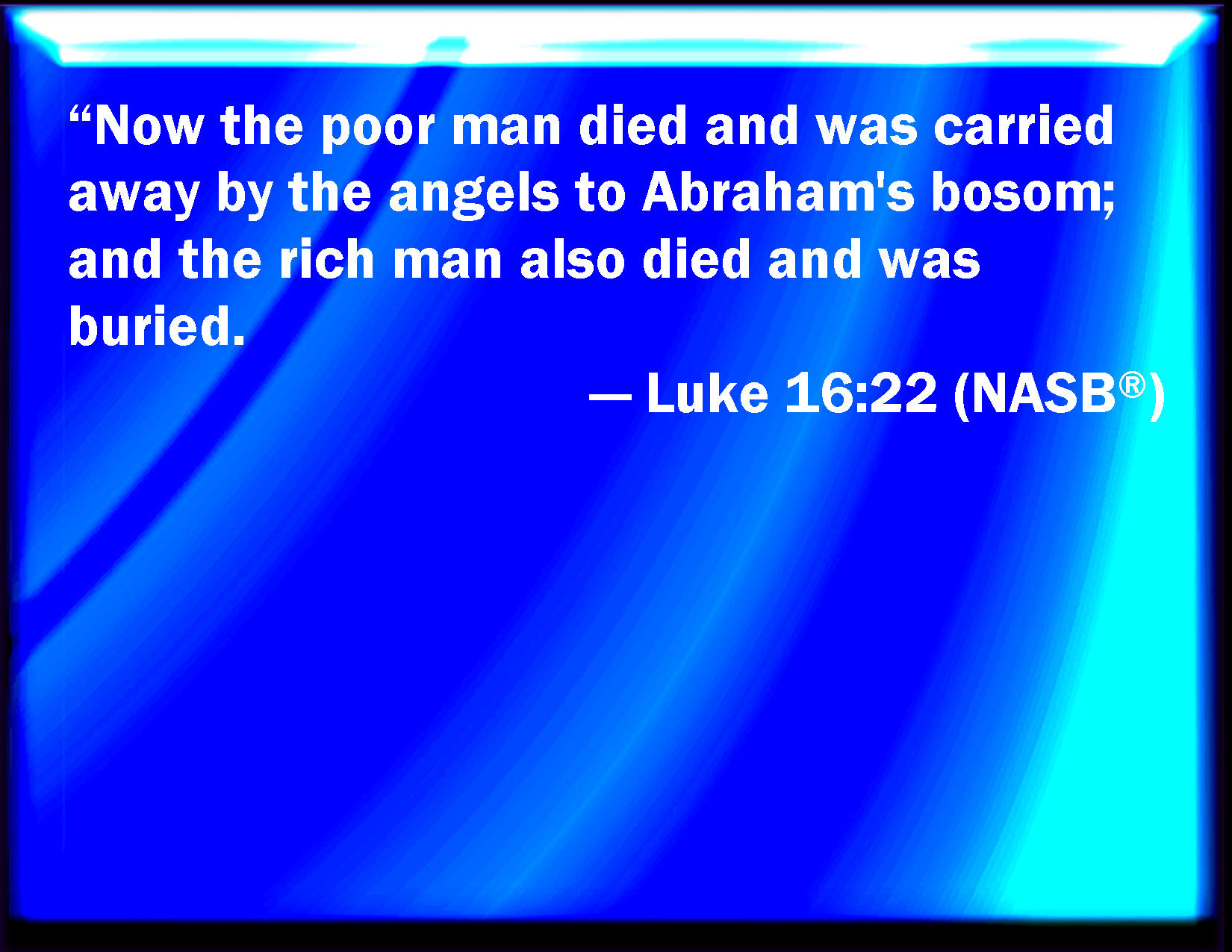 “Now the poor man died and was carried away by the angels to Abraham's bosom; and the rich man also died and was buried.

— Luke 16:22 (NASB®)